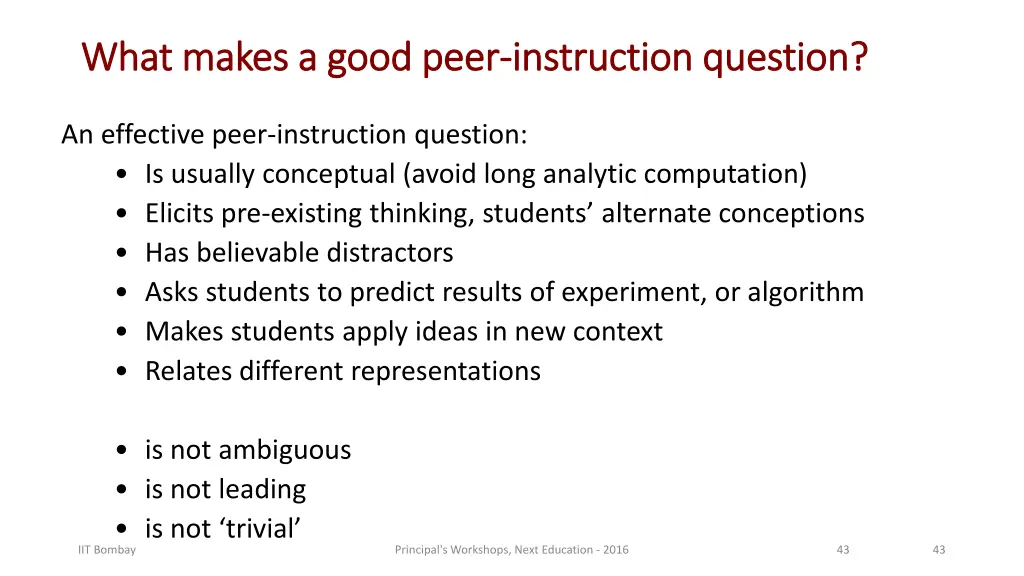 What makes a good peer-instruction question?

An effective peer-instruction question:
• Is usually conceptual (avoid long analytic computation)
• Elicits pre-existing thinking, students' alternate conceptions
• Has believable distractors
• Asks students to predict results of experiment, or algorithm
• Makes students apply ideas in new context
• Relates different representations

• is not ambiguous
• is not leading
• is not 'trivial'

IIT Bombay Principal's Workshops, Next Education - 2016 43 43